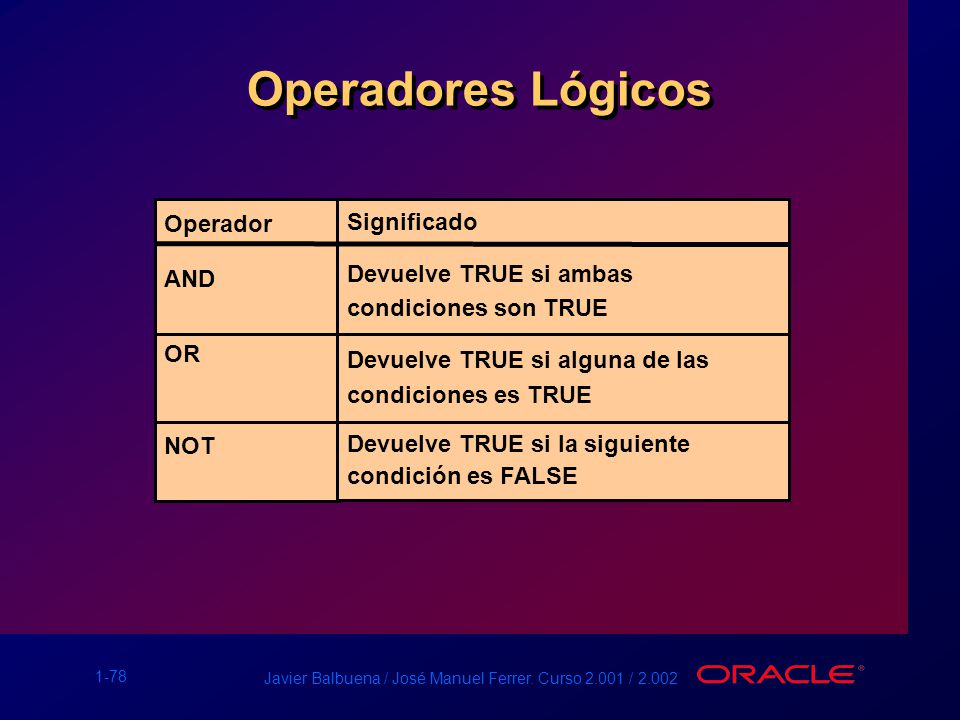 Operadores Lógicos

| Operador | Significado |
|---|---|
| AND | Devuelve TRUE si ambas condiciones son TRUE |
| OR | Devuelve TRUE si alguna de las condiciones es TRUE |
| NOT | Devuelve TRUE si la siguiente condición es FALSE |

1-78

Javier Balbuena / José Manuel Ferrer. Curso 2.001 / 2.002

ORACLE®